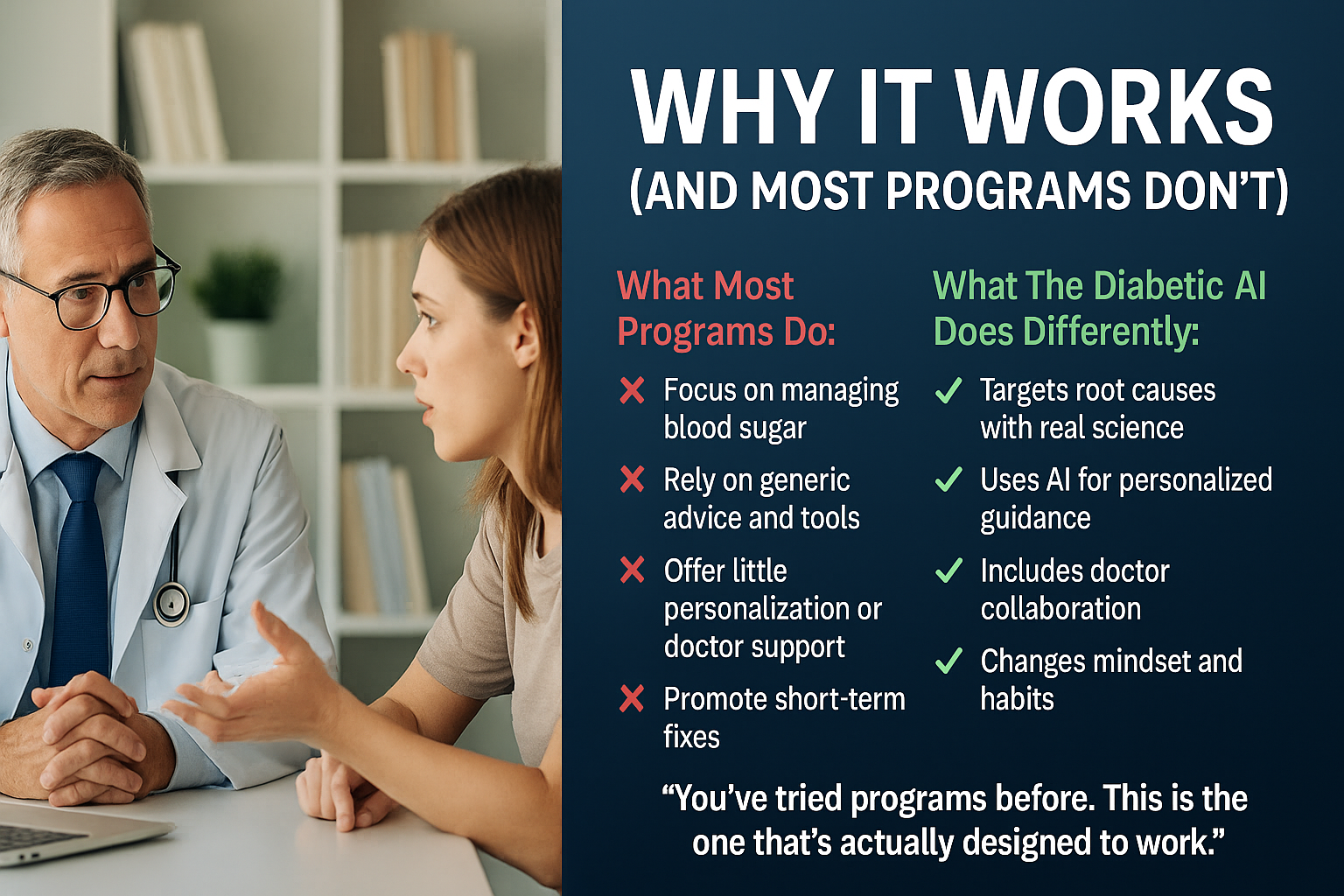 WHY IT WORKS
(AND MOST PROGRAMS DON'T)

What Most Programs Do:

✗ Focus on managing blood sugar

✗ Rely on generic advice and tools

✗ Offer little personalization or doctor support

✗ Promote short-term fixes

What The Diabetic AI Does Differently:

✓ Targets root causes with real science

✓ Uses AI for personalized guidance

✓ Includes doctor collaboration

✓ Changes mindset and habits

"You've tried programs before. This is the one that's actually designed to work."